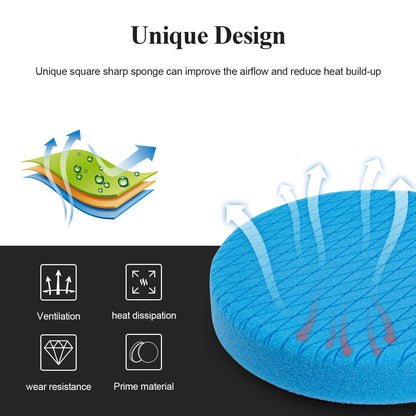 Unique Design

Unique square sharp sponge can improve the airflow and reduce heat build-up

Ventilation

heat dissipation

wear resistance

Prime material